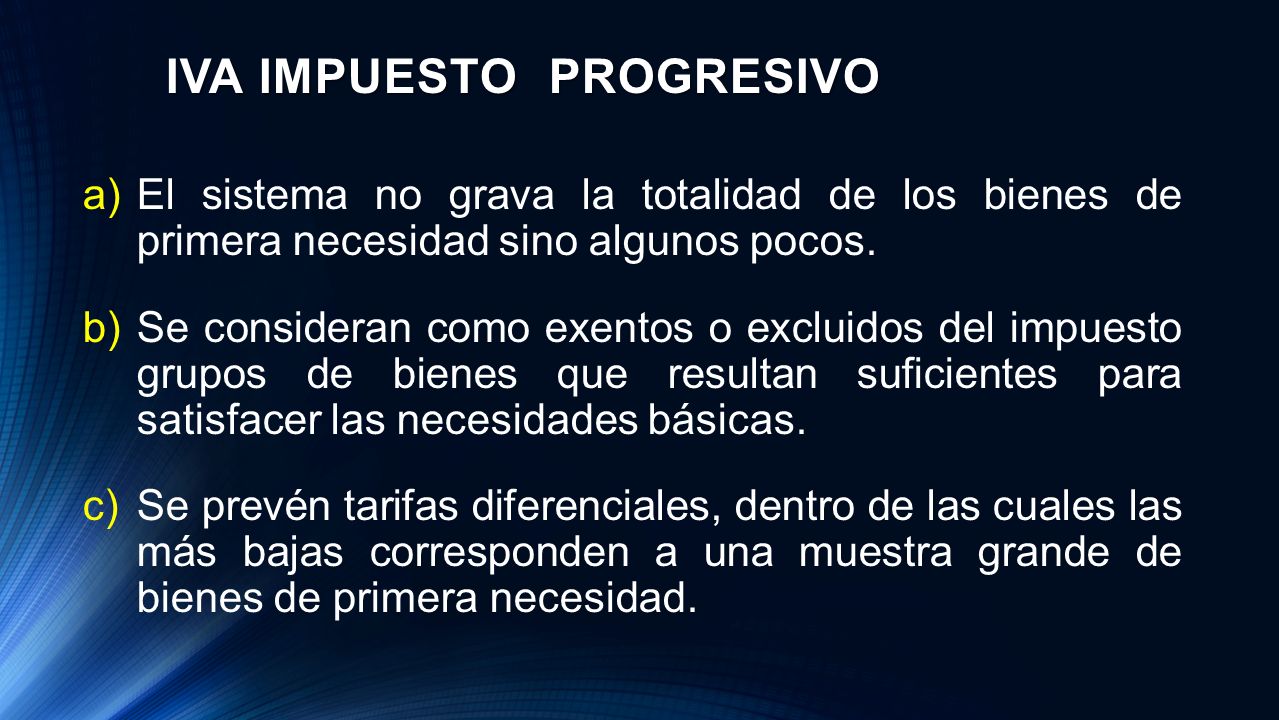 IVA IMPUESTO  PROGRESIVO

a) El sistema no grava la totalidad de los bienes de primera necesidad sino algunos pocos.

b) Se consideran como exentos o excluidos del impuesto grupos de bienes que resultan suficientes para satisfacer las necesidades básicas.

c) Se prevén tarifas diferenciales, dentro de las cuales las más bajas corresponden a una muestra grande de bienes de primera necesidad.